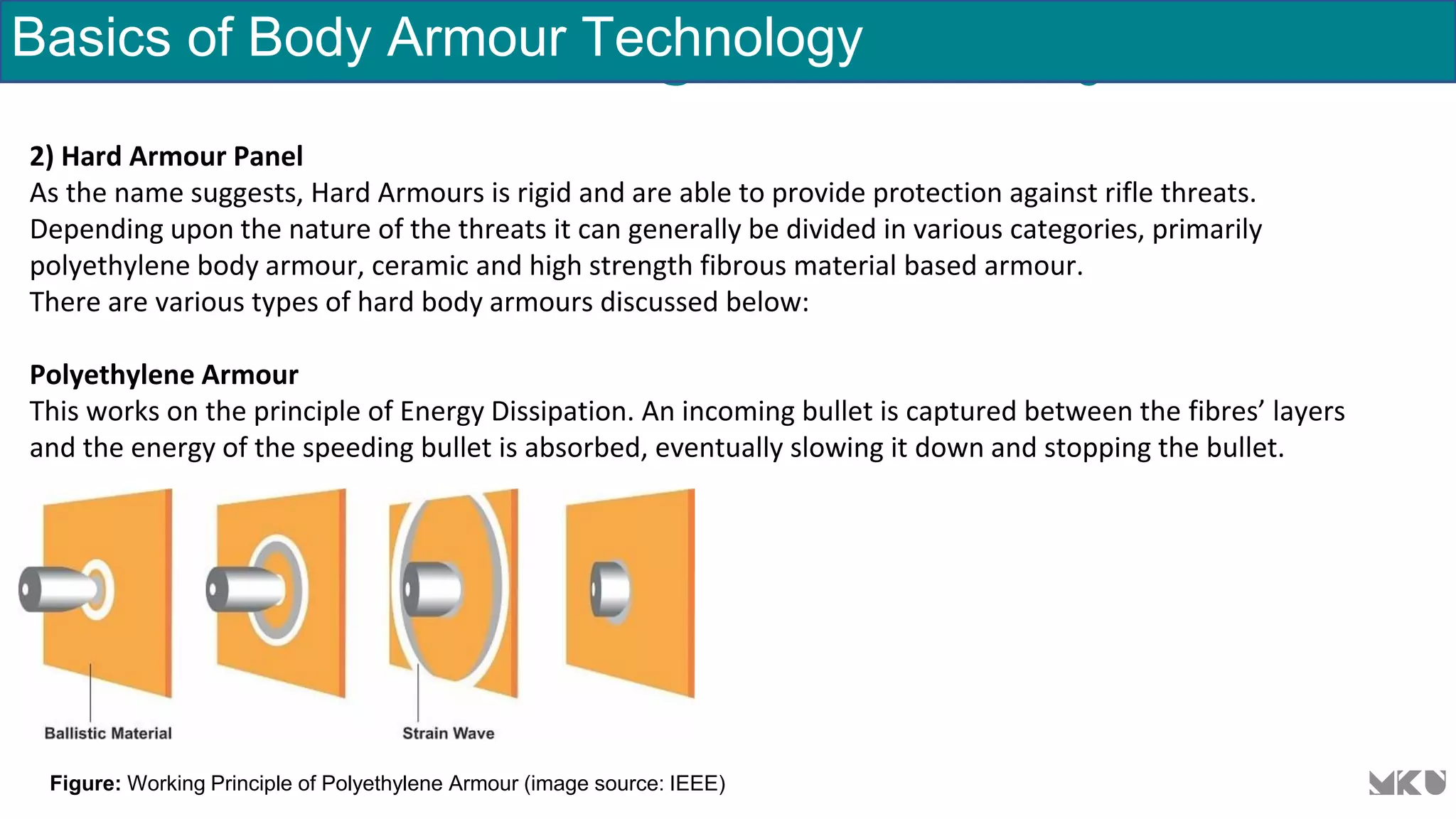 Basics of Body Armour Technology

2) Hard Armour Panel
As the name suggests, Hard Armours is rigid and are able to provide protection against rifle threats. Depending upon the nature of the threats it can generally be divided in various categories, primarily polyethylene body armour, ceramic and high strength fibrous material based armour.
There are various types of hard body armours discussed below:

Polyethylene Armour
This works on the principle of Energy Dissipation. An incoming bullet is captured between the fibres' layers and the energy of the speeding bullet is absorbed, eventually slowing it down and stopping the bullet.

Ballistic Material

Strain Wave

Figure: Working Principle of Polyethylene Armour (image source: IEEE)

MKU